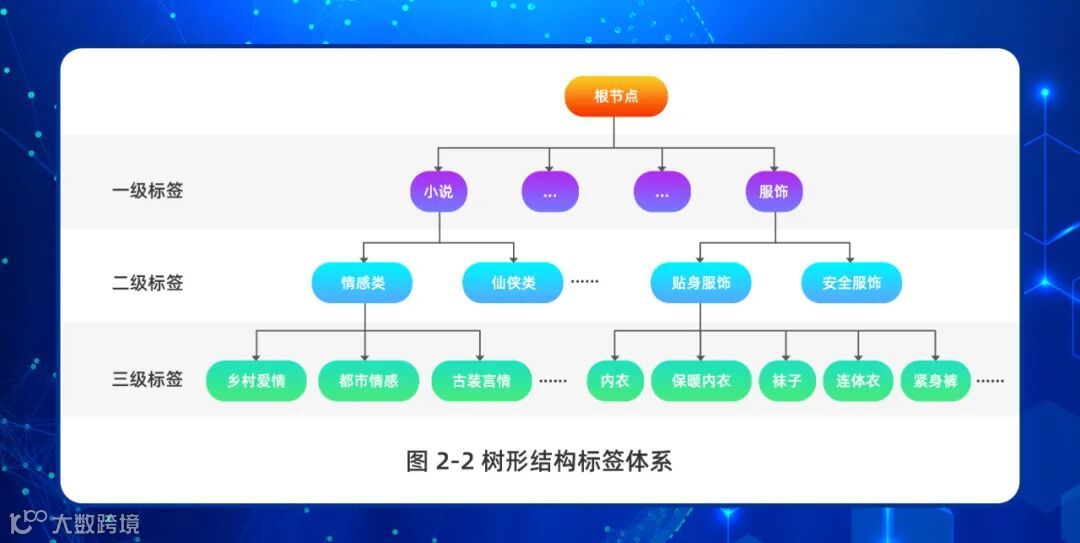 根节点

一级标签 小说 … … 服饰

二级标签 情感类 仙侠类 …… 贴身服饰 安全服饰

三级标签 乡村爱情 都市情感 古装言情 …… 内衣 保暖内衣 袜子 连体衣 紧身裤 ……

图 2-2 树形结构标签体系

大数跨境